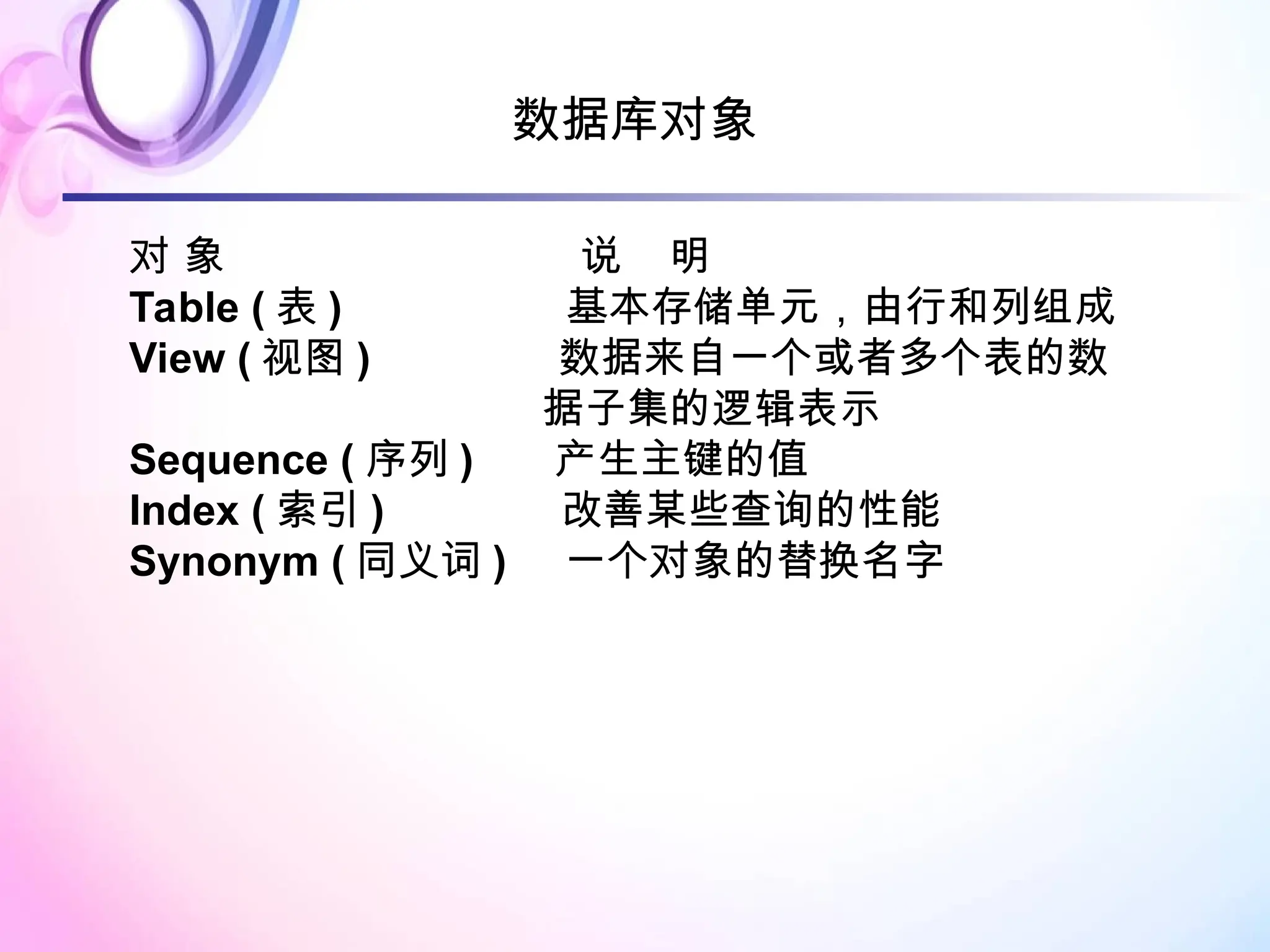 数据库对象

| 对 象 | 说 明 |
|---|---|
| Table ( 表 ) | 基本存储单元，由行和列组成 |
| View ( 视图 ) | 数据来自一个或者多个表的数据子集的逻辑表示 |
| Sequence ( 序列 ) | 产生主键的值 |
| Index ( 索引 ) | 改善某些查询的性能 |
| Synonym ( 同义词 ) | 一个对象的替换名字 |